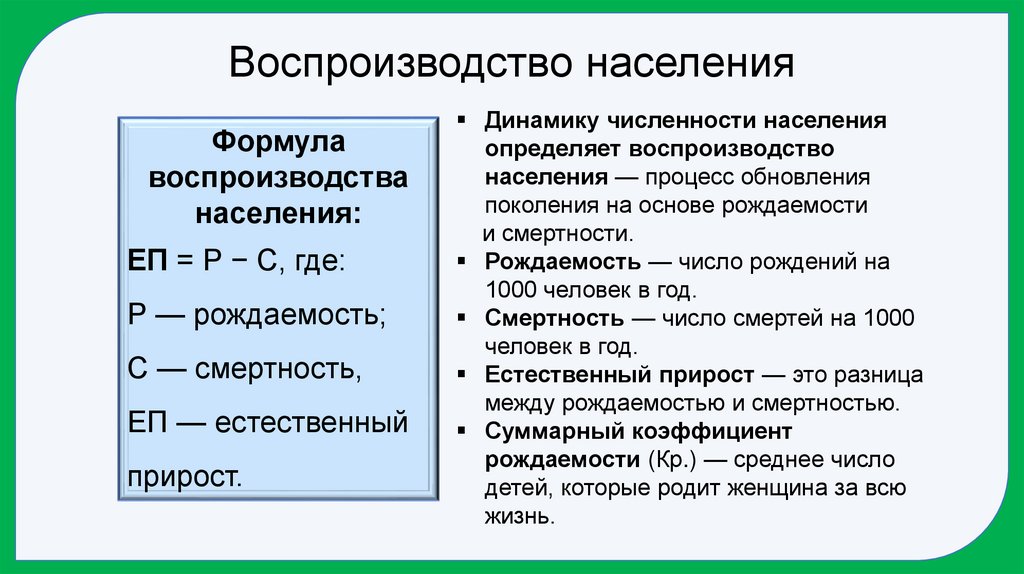 Воспроизводство населения

Формула воспроизводства населения:

ЕП = Р − С, где:

Р — рождаемость;

С — смертность,

ЕП — естественный прирост.

▪ Динамику численности населения определяет воспроизводство населения — процесс обновления поколения на основе рождаемости и смертности.
▪ Рождаемость — число рождений на 1000 человек в год.
▪ Смертность — число смертей на 1000 человек в год.
▪ Естественный прирост — это разница между рождаемостью и смертностью.
▪ Суммарный коэффициент рождаемости (Кр.) — среднее число детей, которые родит женщина за всю жизнь.